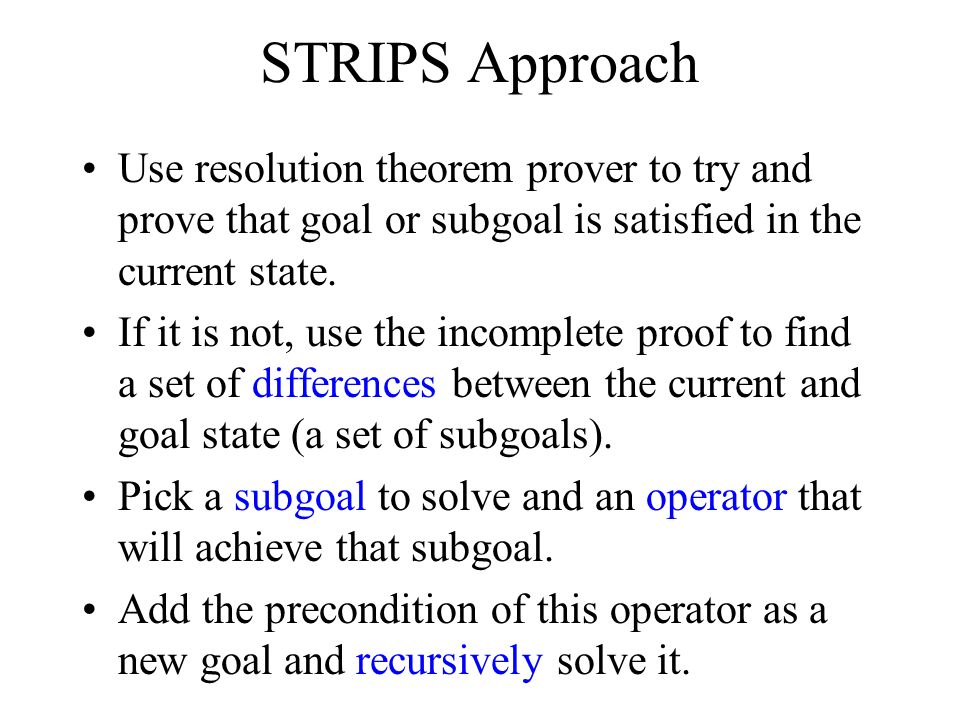 STRIPS Approach

• Use resolution theorem prover to try and prove that goal or subgoal is satisfied in the current state.

• If it is not, use the incomplete proof to find a set of differences between the current and goal state (a set of subgoals).

• Pick a subgoal to solve and an operator that will achieve that subgoal.

• Add the precondition of this operator as a new goal and recursively solve it.